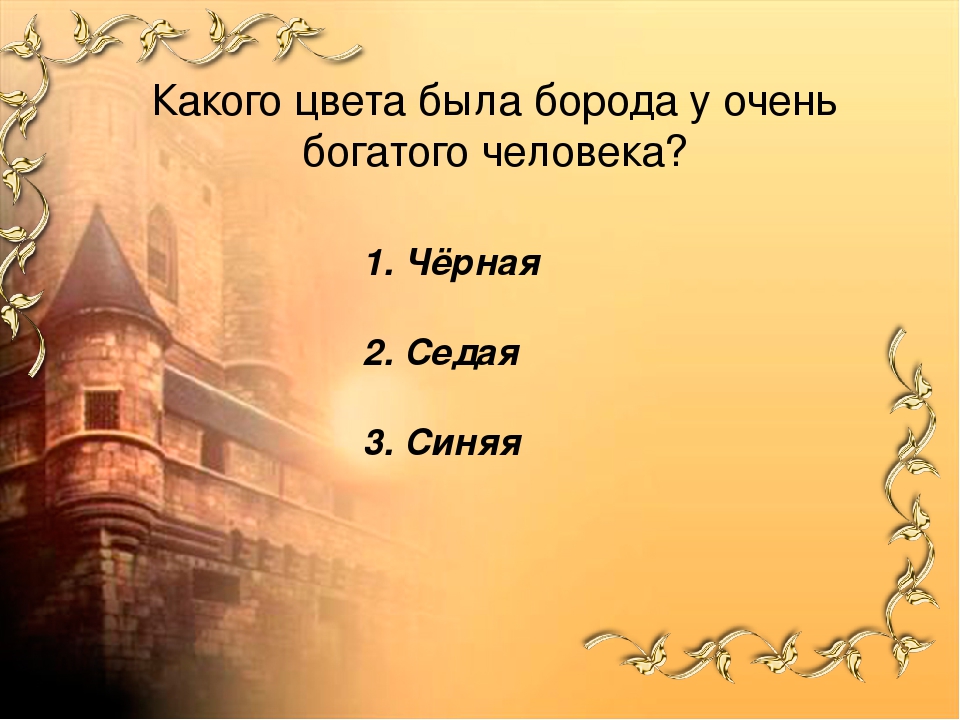 Какого цвета была борода у очень богатого человека?

1. Чёрная

2. Седая

3. Синяя